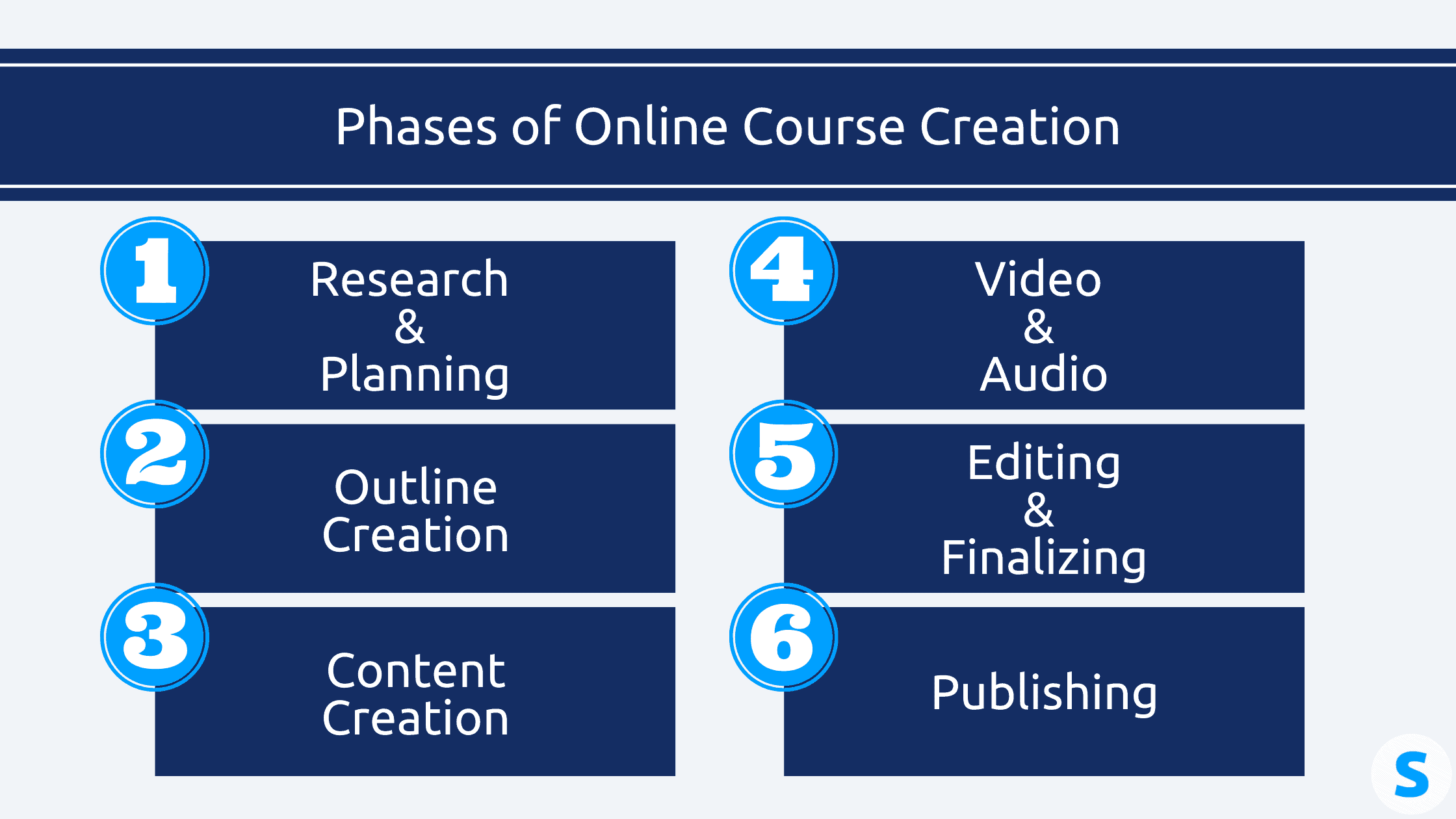 Phases of Online Course Creation

1 Research & Planning

2 Outline Creation

3 Content Creation

4 Video & Audio

5 Editing & Finalizing

6 Publishing

S